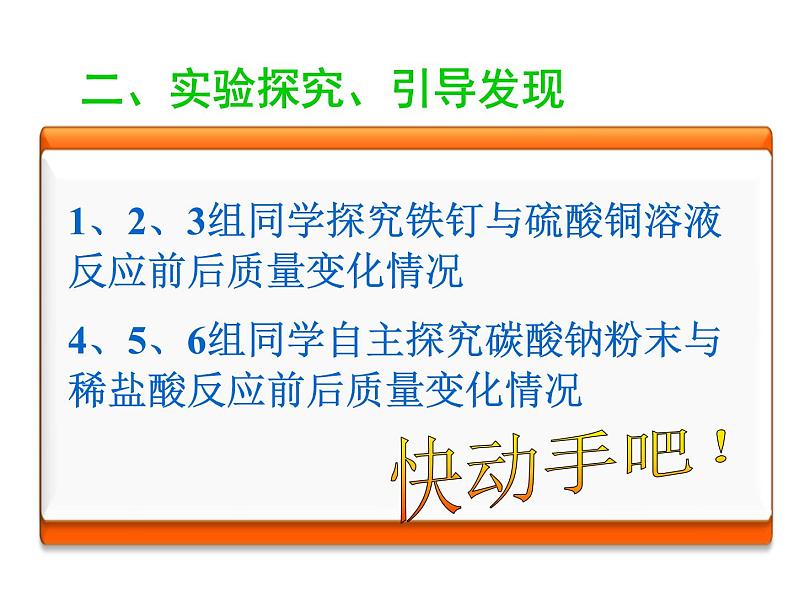 二、实验探究、引导发现

1、2、3组同学探究铁钉与硫酸铜溶液反应前后质量变化情况

4、5、6组同学自主探究碳酸钠粉末与稀盐酸反应前后质量变化情况

快动手吧！